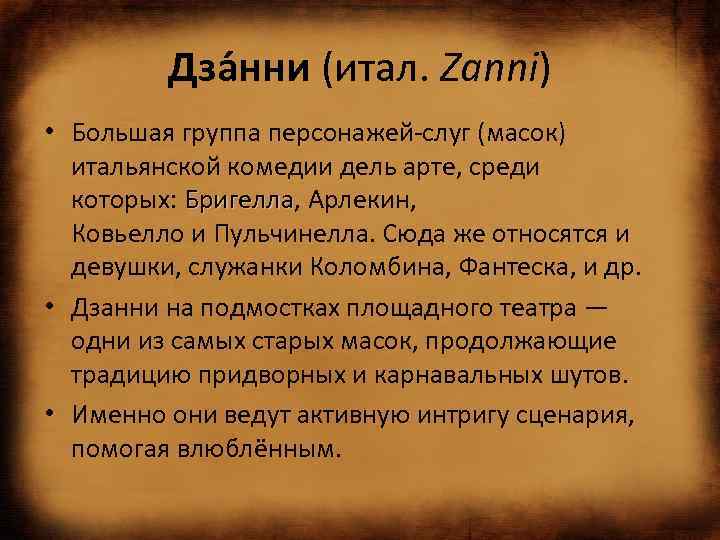 Дза́нни (итал. Zanni)

• Большая группа персонажей-слуг (масок) итальянской комедии дель арте, среди которых: Бригелла, Арлекин, Ковьелло и Пульчинелла. Сюда же относятся и девушки, служанки Коломбина, Фантеска, и др.

• Дзанни на подмостках площадного театра — одни из самых старых масок, продолжающие традицию придворных и карнавальных шутов.

• Именно они ведут активную интригу сценария, помогая влюблённым.